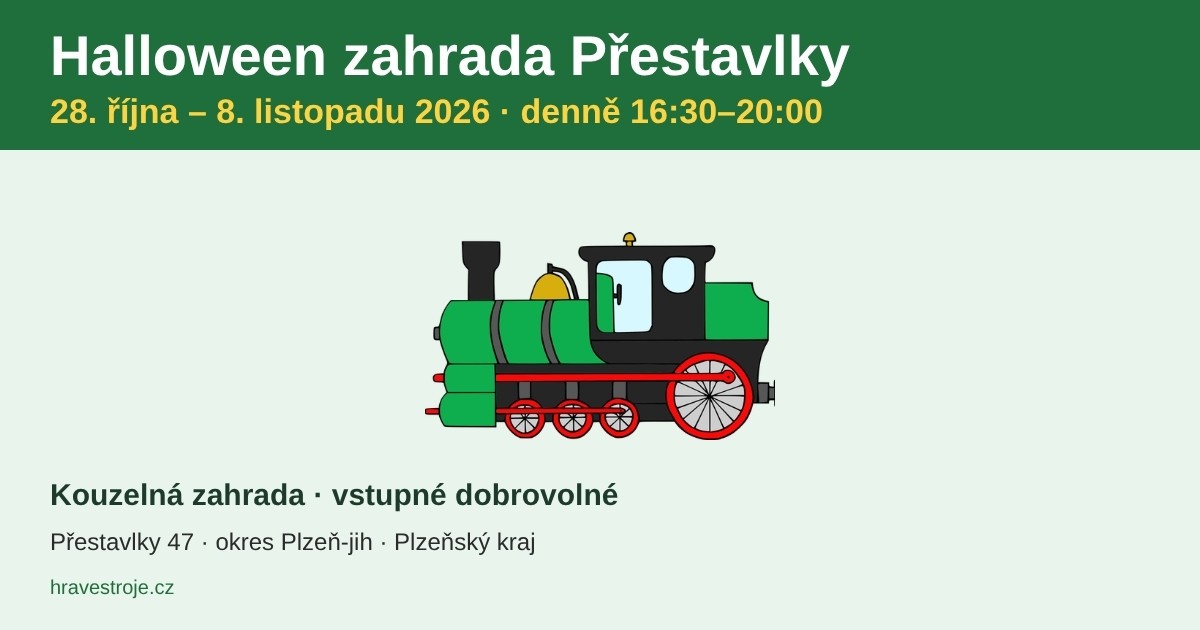 Halloween zahrada Přestavlky
28. října – 8. listopadu 2026 · denně 16:30–20:00

Kouzelná zahrada · vstupné dobrovolné

Přestavlky 47 · okres Plzeň-jih · Plzeňský kraj

hravestroje.cz